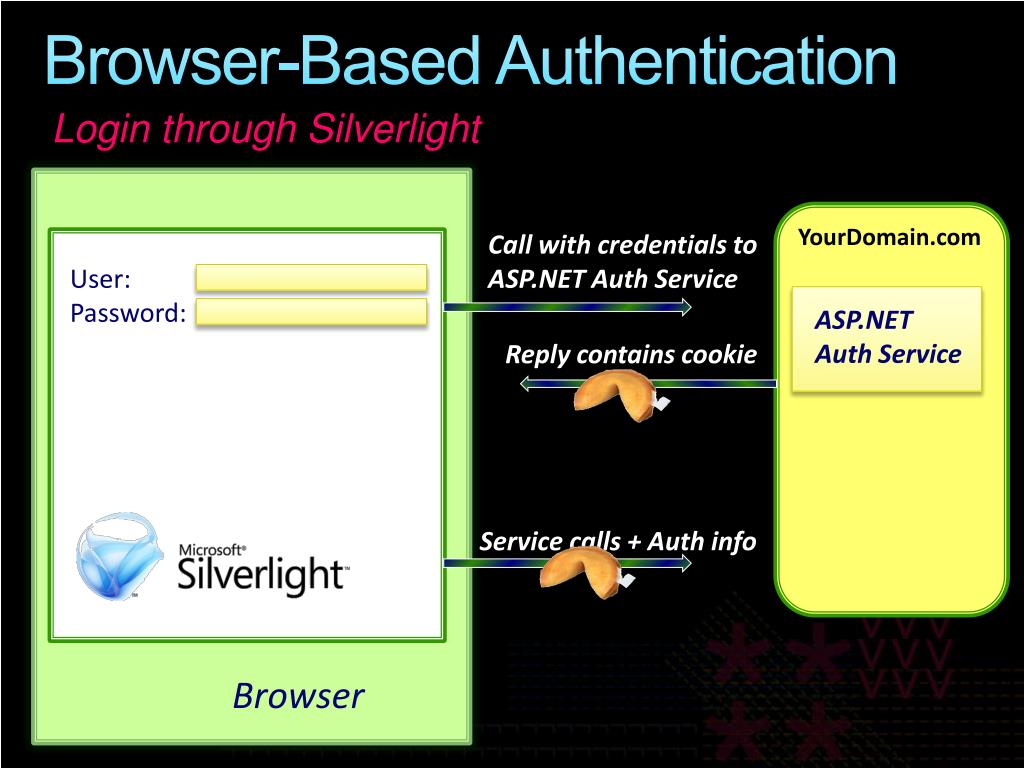 Browser-Based Authentication

Login through Silverlight

User:
Password:

Microsoft®
Silverlight™

Browser

Call with credentials to ASP.NET Auth Service

Reply contains cookie

Service calls + Auth info

YourDomain.com

ASP.NET
Auth Service